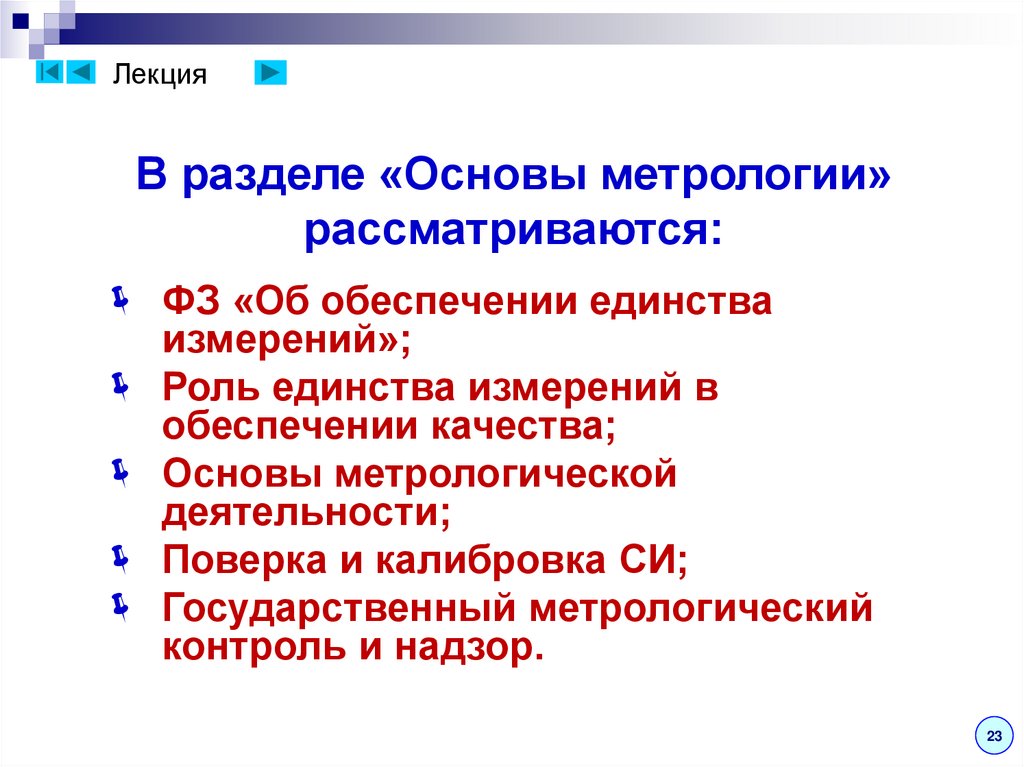 Лекция

В разделе «Основы метрологии» рассматриваются:

ФЗ «Об обеспечении единства измерений»;

Роль единства измерений в обеспечении качества;

Основы метрологической деятельности;

Поверка и калибровка СИ;

Государственный метрологический контроль и надзор.

23